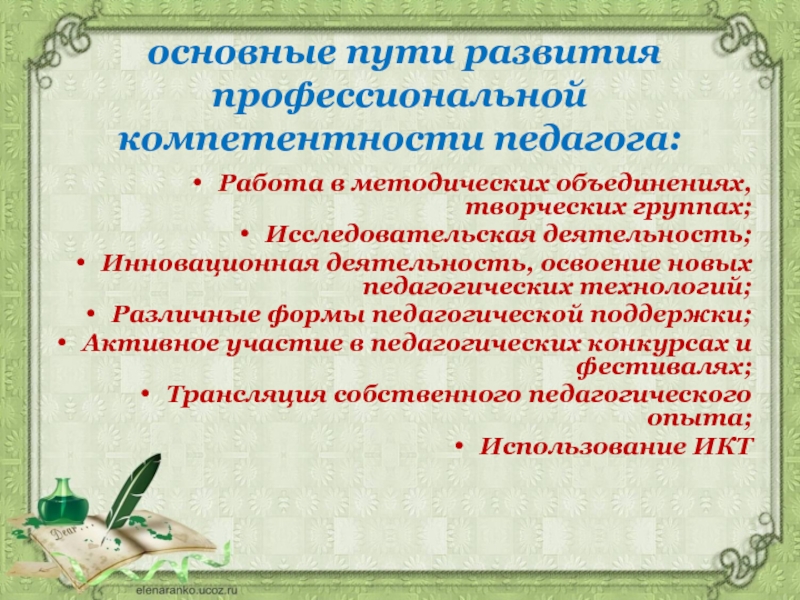 основные пути развития профессиональной компетентности педагога:

• Работа в методических объединениях, творческих группах;
• Исследовательская деятельность;
• Инновационная деятельность, освоение новых педагогических технологий;
• Различные формы педагогической поддержки;
• Активное участие в педагогических конкурсах и фестивалях;
• Трансляция собственного педагогического опыта;
• Использование ИКТ

Dear

elenaranko.ucoz.ru